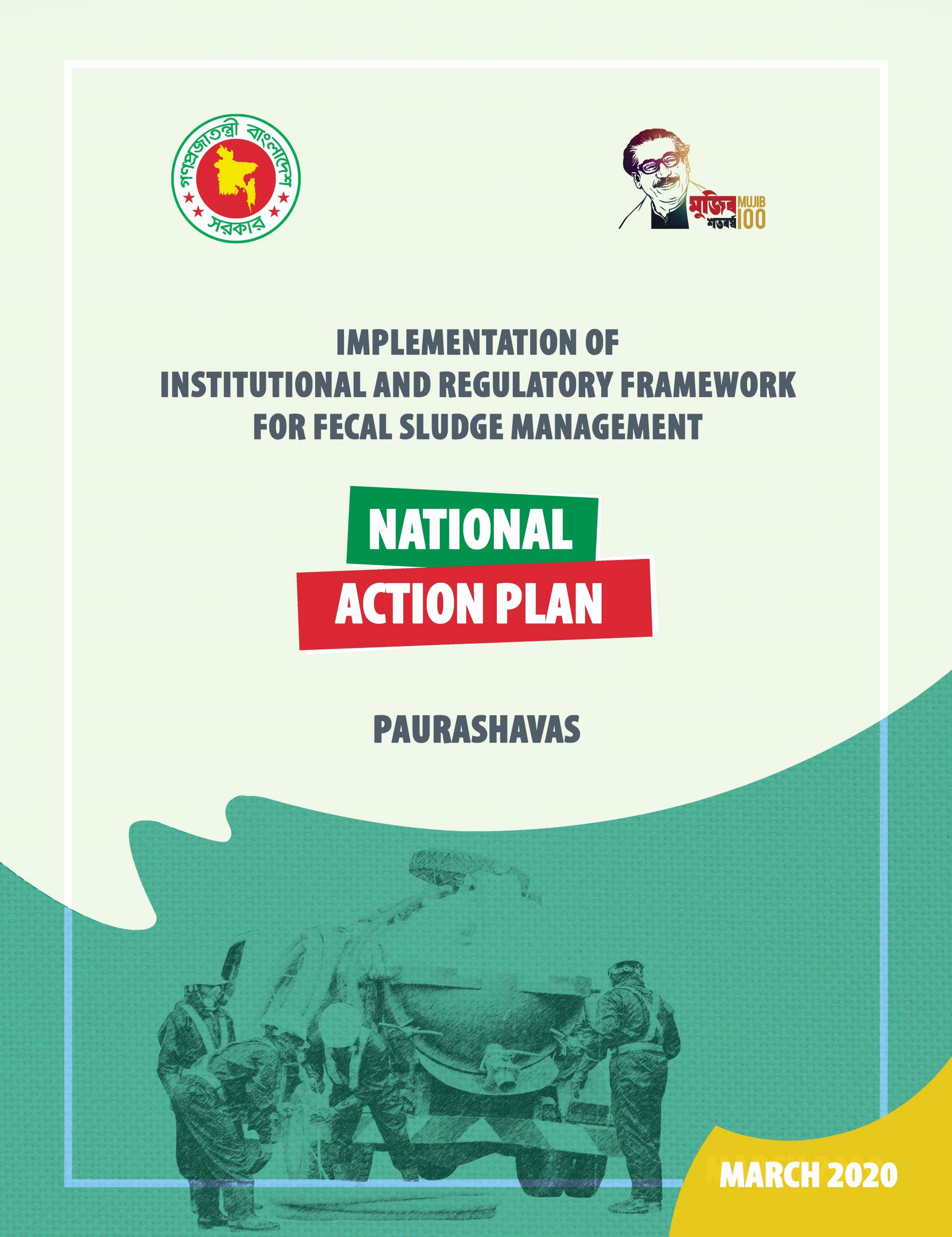 গণপ্রজাতন্ত্রী বাংলাদেশ সরকার

মুজিব শতবর্ষ MUJIB 100

IMPLEMENTATION OF INSTITUTIONAL AND REGULATORY FRAMEWORK FOR FECAL SLUDGE MANAGEMENT

NATIONAL ACTION PLAN

PAURASHAVAS

MARCH 2020